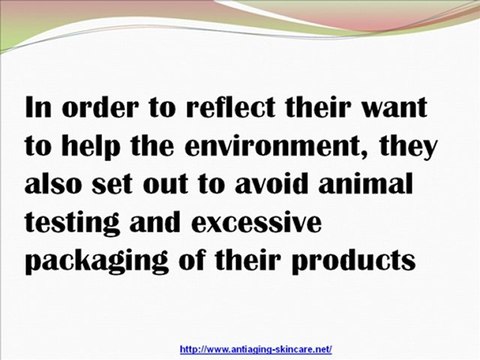 In order to reflect their want to help the environment, they also set out to avoid animal testing and excessive packaging of their products

http://www.antiaging-skincare.net/